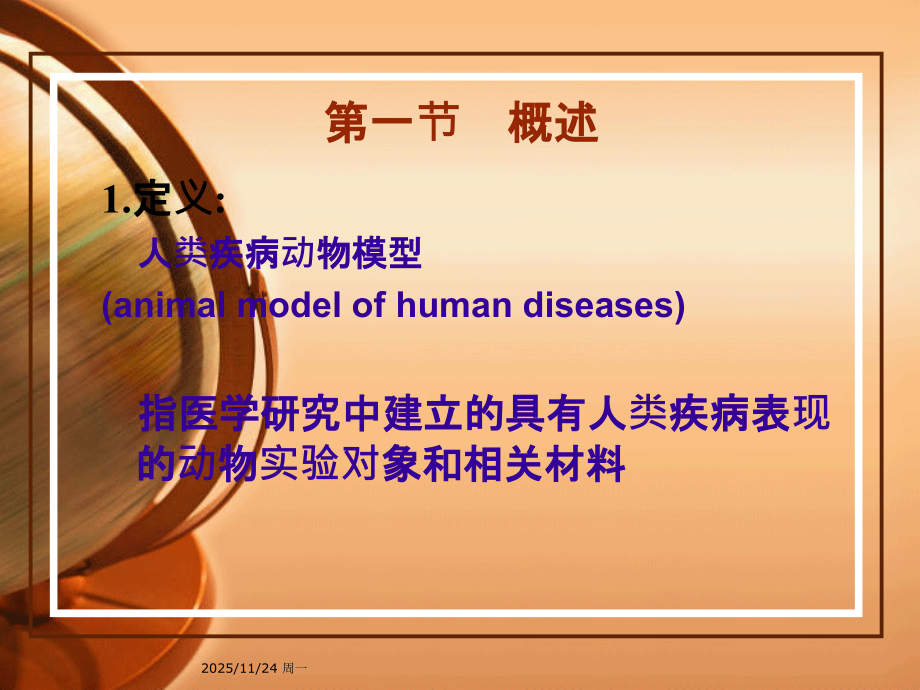 第一节　概述

1.定义:

人类疾病动物模型

(animal model of human diseases)

指医学研究中建立的具有人类疾病表现的动物实验对象和相关材料

2025/11/24 周一